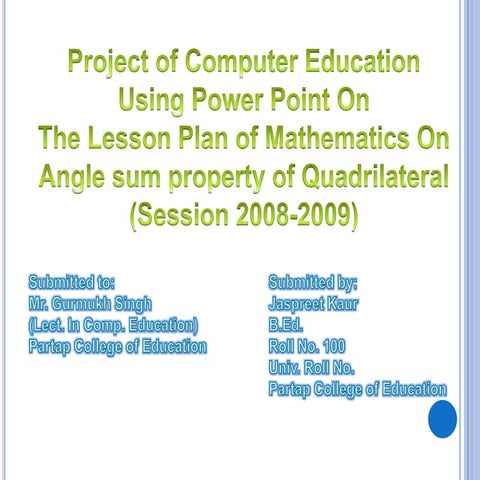 Project of Computer Education
Using Power Point On
The Lesson Plan of Mathematics On
Angle sum property of Quadrilateral
(Session 2008-2009)

Submitted to:
Mr. Gurmukh Singh
(Lect. In Comp. Education)
Partap College of Education

Submitted by:
Jaspreet Kaur
B.Ed.
Roll No. 100
Univ. Roll No.
Partap College of Education